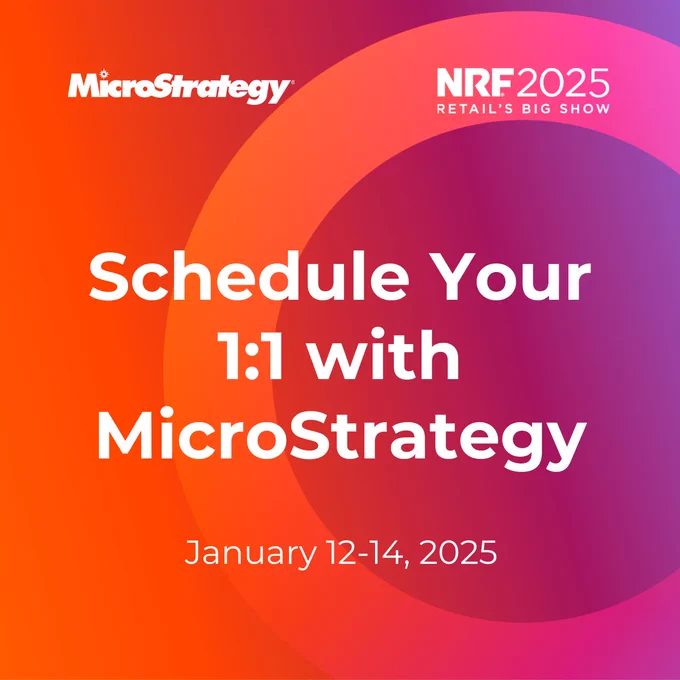 MicroStrategy

NRF 2025
RETAIL'S BIG SHOW

Schedule Your 1:1 with MicroStrategy

January 12-14, 2025